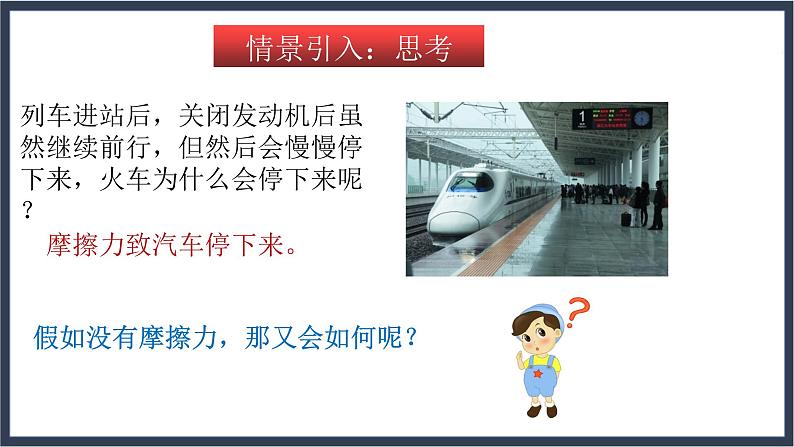 情景引入：思考

列车进站后，关闭发动机后虽然继续前行，但然后会慢慢停下来，火车为什么会停下来呢？

摩擦力致汽车停下来。

1

假如没有摩擦力，那又会如何呢？